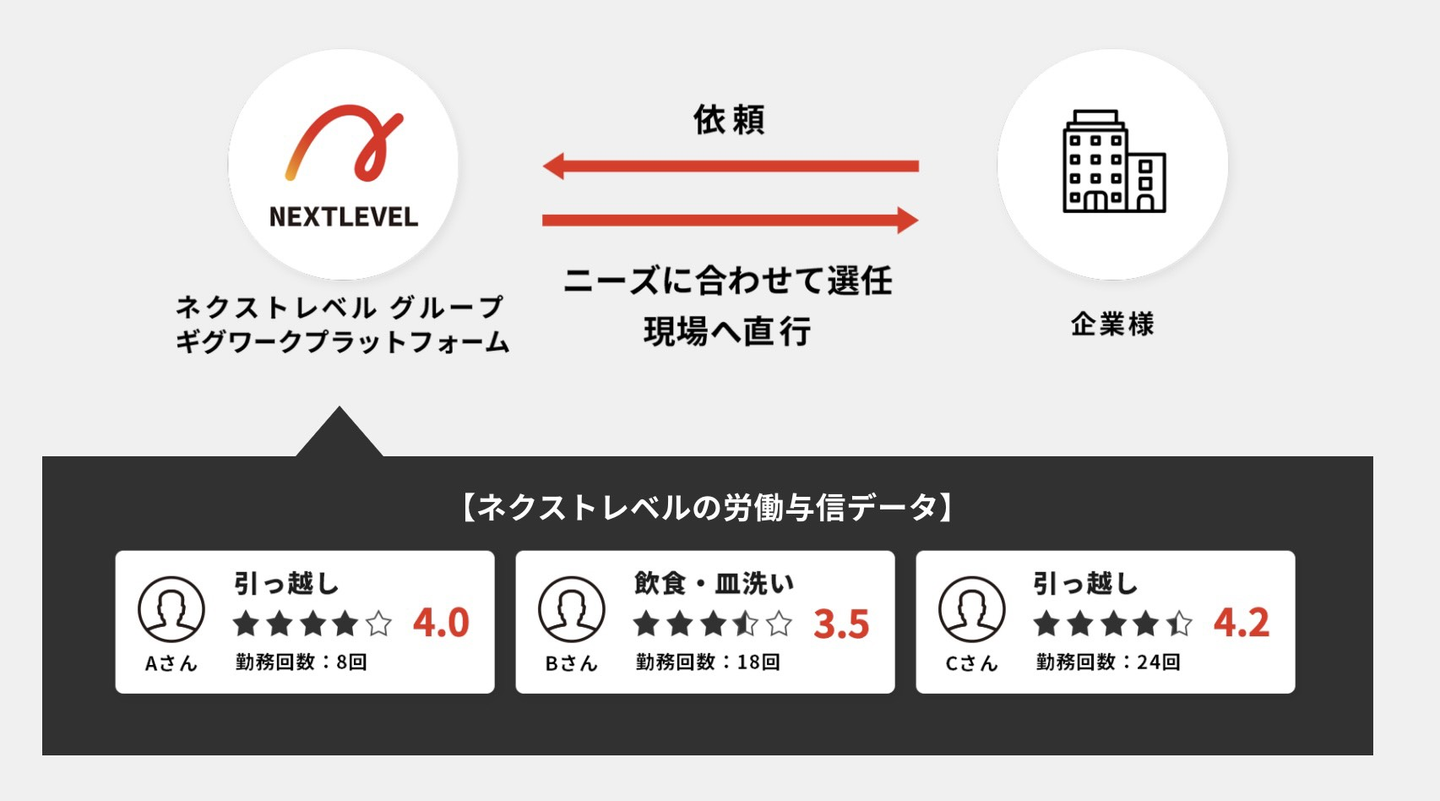 NEXTLEVEL

ネクストレベル グループ
ギグワークプラットフォーム

依頼

ニーズに合わせて選任
現場へ直行

企業様

【ネクストレベルの労働与信データ】

Aさん
引っ越し
4.0
勤務回数：8回

Bさん
飲食・皿洗い
3.5
勤務回数：18回

Cさん
引っ越し
4.2
勤務回数：24回